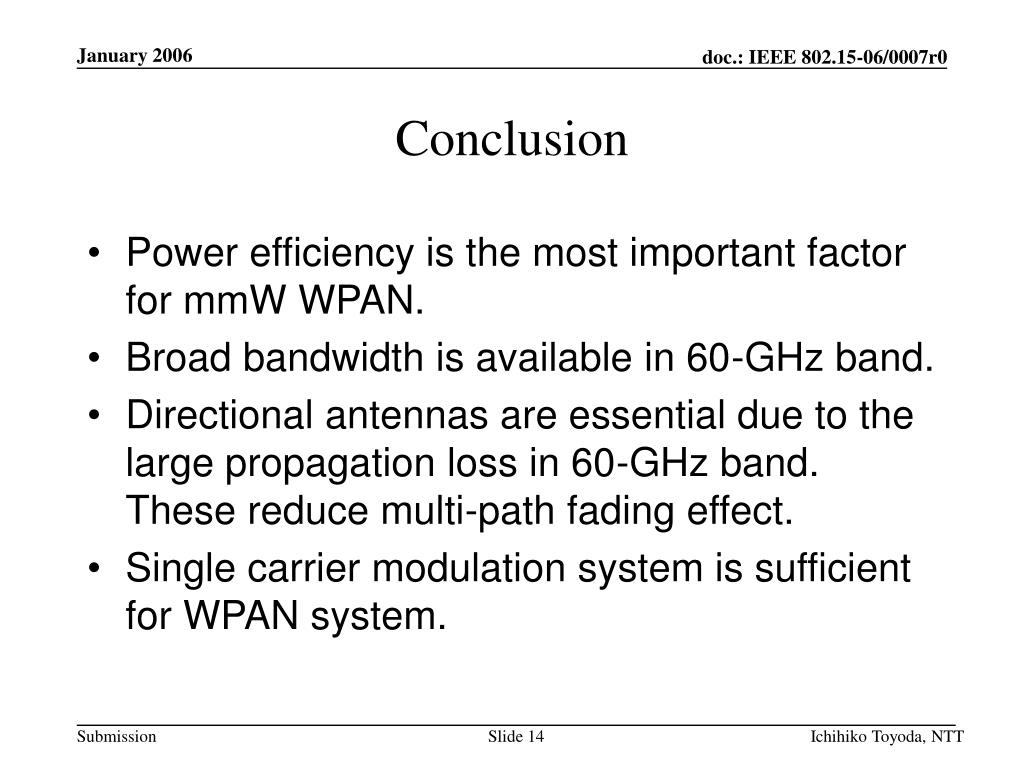 January 2006

doc.: IEEE 802.15-06/0007r0

Conclusion

• Power efficiency is the most important factor for mmW WPAN.
• Broad bandwidth is available in 60-GHz band.
• Directional antennas are essential due to the large propagation loss in 60-GHz band. These reduce multi-path fading effect.
• Single carrier modulation system is sufficient for WPAN system.

Submission

Slide 14

Ichihiko Toyoda, NTT